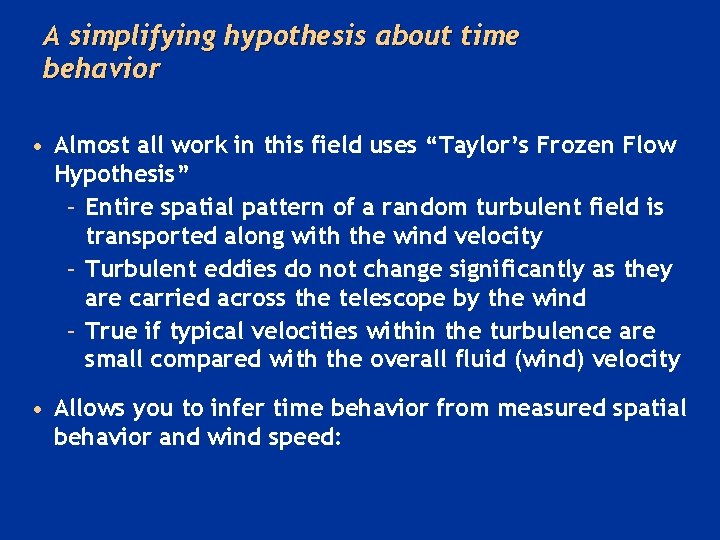 A simplifying hypothesis about time behavior

• Almost all work in this field uses “Taylor’s Frozen Flow Hypothesis”
  – Entire spatial pattern of a random turbulent field is transported along with the wind velocity
  – Turbulent eddies do not change significantly as they are carried across the telescope by the wind
  – True if typical velocities within the turbulence are small compared with the overall fluid (wind) velocity

• Allows you to infer time behavior from measured spatial behavior and wind speed: